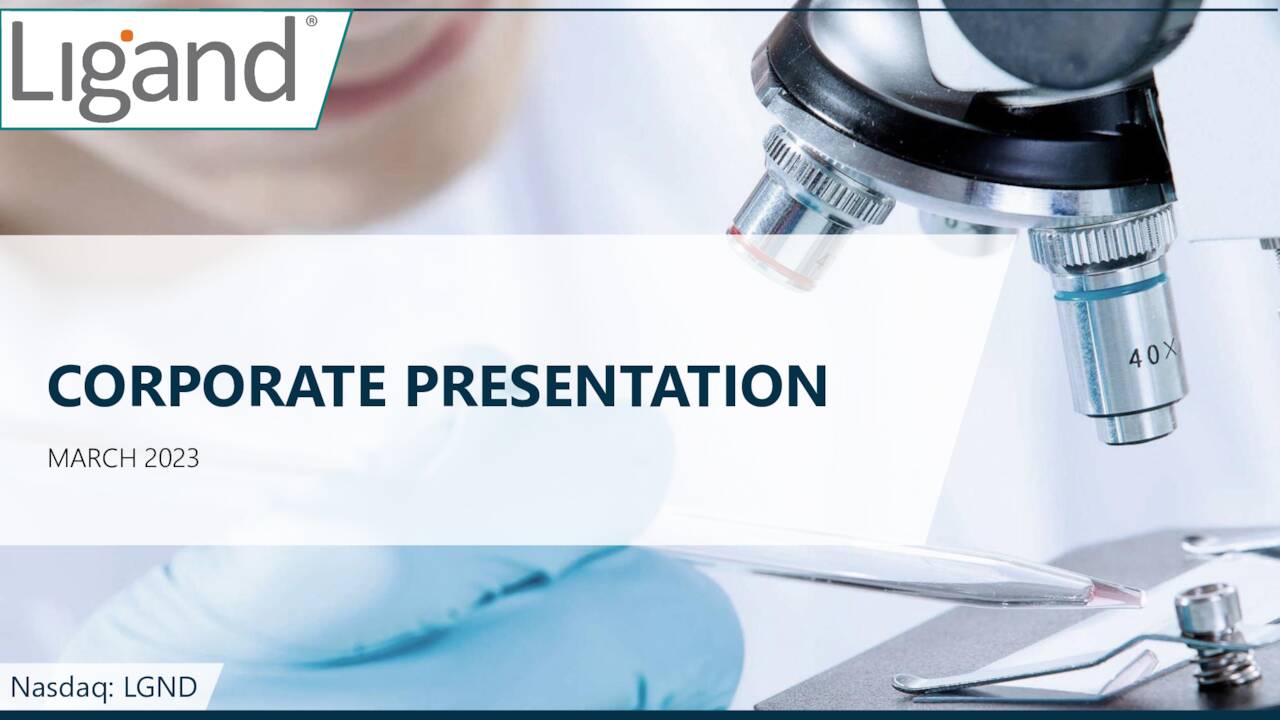 Ligand®

40X

CORPORATE PRESENTATION

MARCH 2023

Nasdaq: LGND